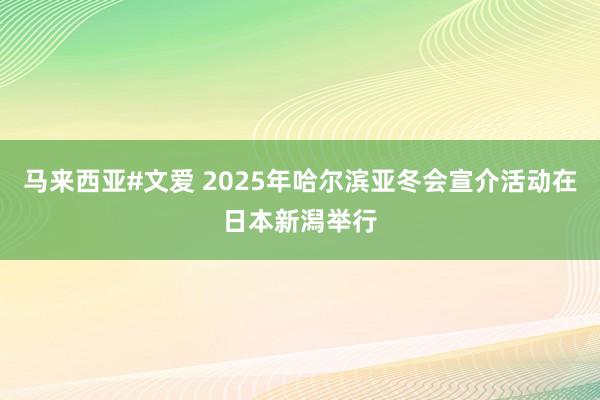 马来西亚#文爱 2025年哈尔滨亚冬会宣介活动在日本新潟举行